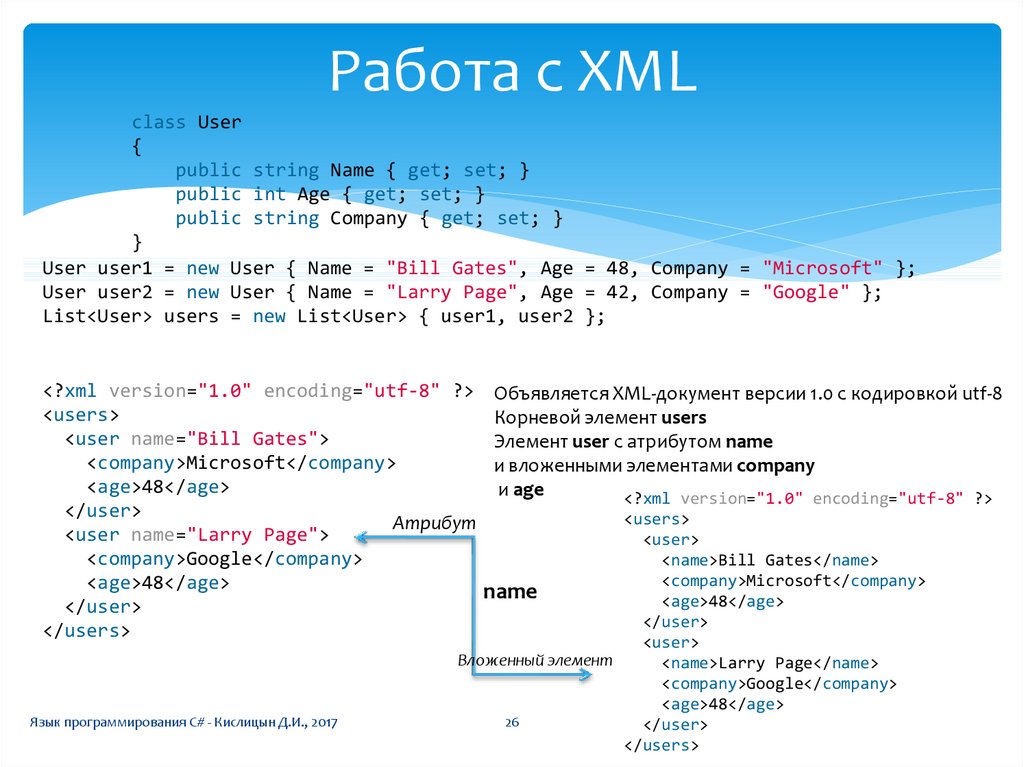 Работа с XML

class User
{
    public string Name { get; set; }
    public int Age { get; set; }
    public string Company { get; set; }
}
User user1 = new User { Name = "Bill Gates", Age = 48, Company = "Microsoft" };
User user2 = new User { Name = "Larry Page", Age = 42, Company = "Google" };
List<User> users = new List<User> { user1, user2 };

<?xml version="1.0" encoding="utf-8" ?>
<users>
  <user name="Bill Gates">
    <company>Microsoft</company>
    <age>48</age>
  </user>
  <user name="Larry Page">
    <company>Google</company>
    <age>48</age>
  </user>
</users>

Объявляется XML-документ версии 1.0 с кодировкой utf-8
Корневой элемент users
Элемент user с атрибутом name
и вложенными элементами company
и age

Атрибут

name

Вложенный элемент

<?xml version="1.0" encoding="utf-8" ?>
<users>
  <user>
    <name>Bill Gates</name>
    <company>Microsoft</company>
    <age>48</age>
  </user>
  <user>
    <name>Larry Page</name>
    <company>Google</company>
    <age>48</age>
  </user>
</users>

Язык программирования C# - Кислицын Д.И., 2017

26